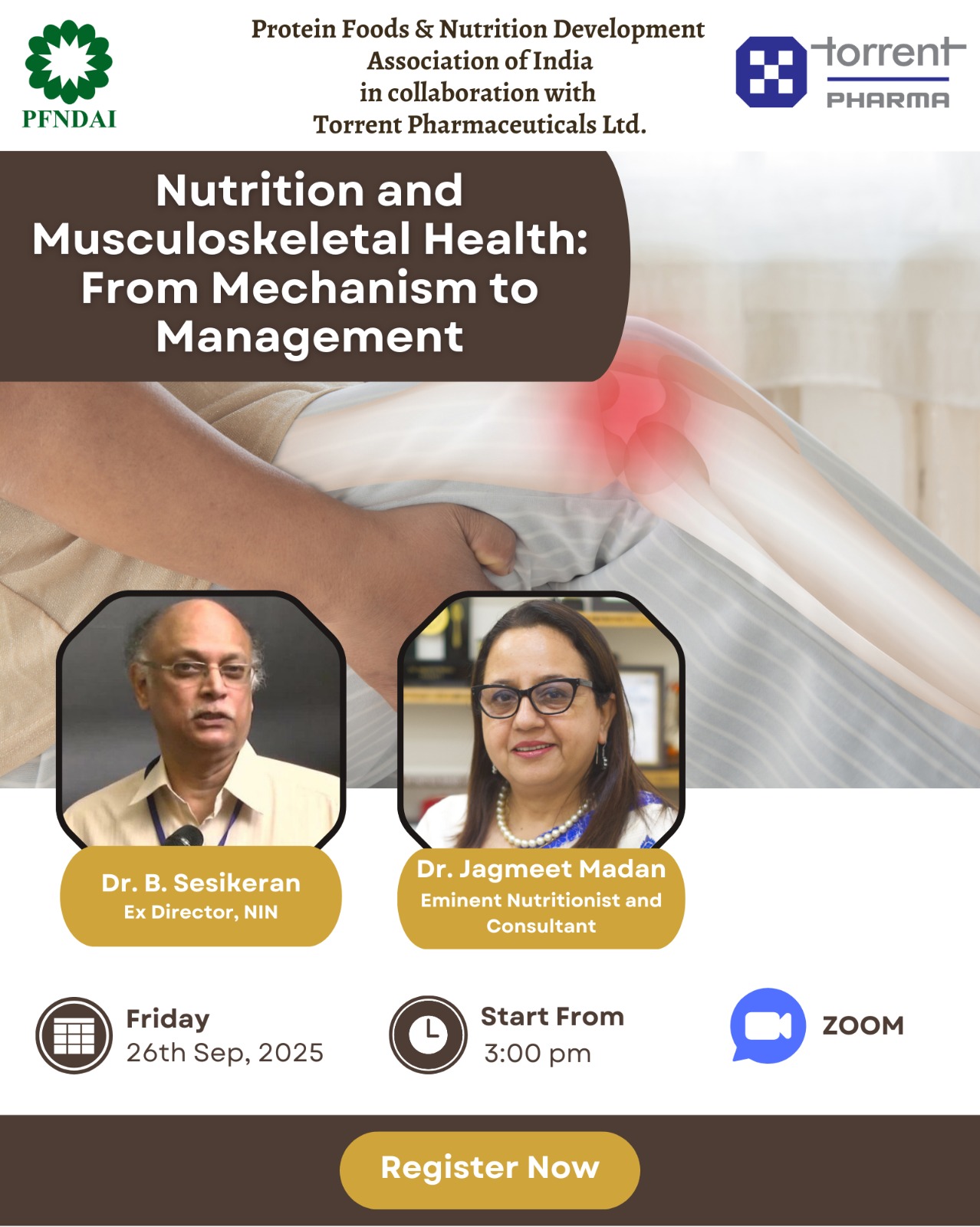 PFNDAI

Protein Foods & Nutrition Development Association of India in collaboration with Torrent Pharmaceuticals Ltd.

torrent PHARMA

Nutrition and Musculoskeletal Health: From Mechanism to Management

Dr. B. Sesikeran
Ex Director, NIN

Dr. Jagmeet Madan
Eminent Nutritionist and Consultant

Friday
26th Sep, 2025

Start From
3:00 pm

ZOOM

Register Now